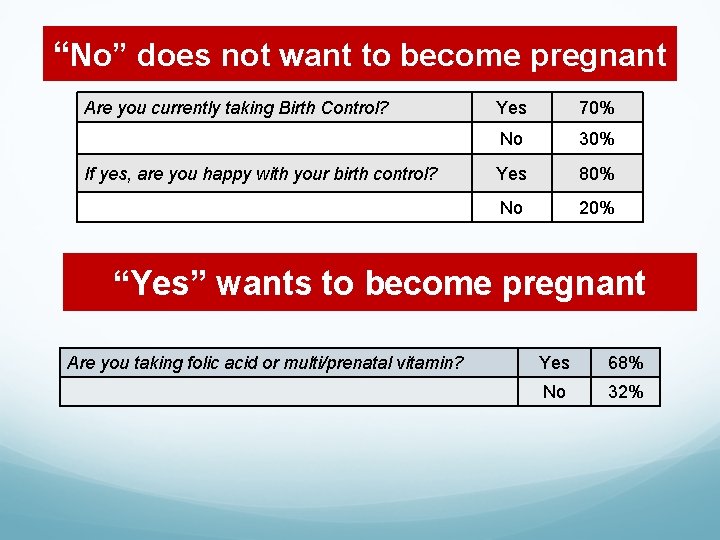 “No” does not want to become pregnant

| Are you currently taking Birth Control? | Yes | 70% |
|---|---|---|
| | No | 30% |
| If yes, are you happy with your birth control? | Yes | 80% |
| | No | 20% |

“Yes” wants to become pregnant

| Are you taking folic acid or multi/prenatal vitamin? | Yes | 68% |
|---|---|---|
| | No | 32% |